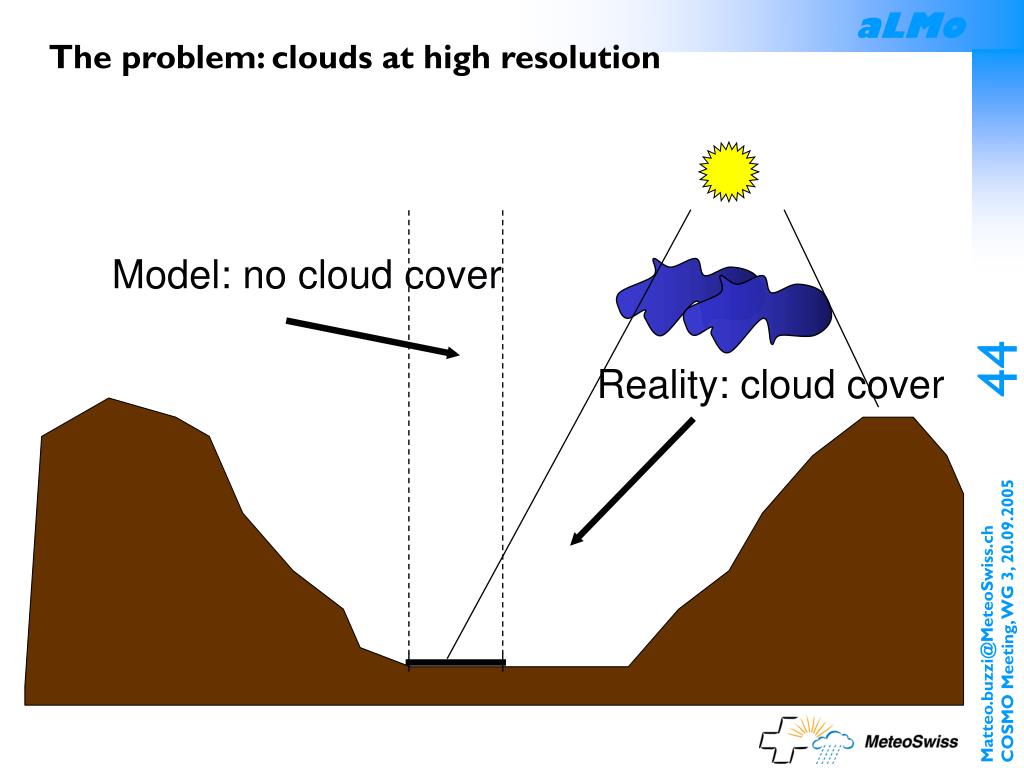 aLMo

The problem: clouds at high resolution

Model: no cloud cover

Reality: cloud cover

44

Matteo.buzzi@MeteoSwiss.ch
COSMO Meeting, WG 3, 20.09.2005

MeteoSwiss